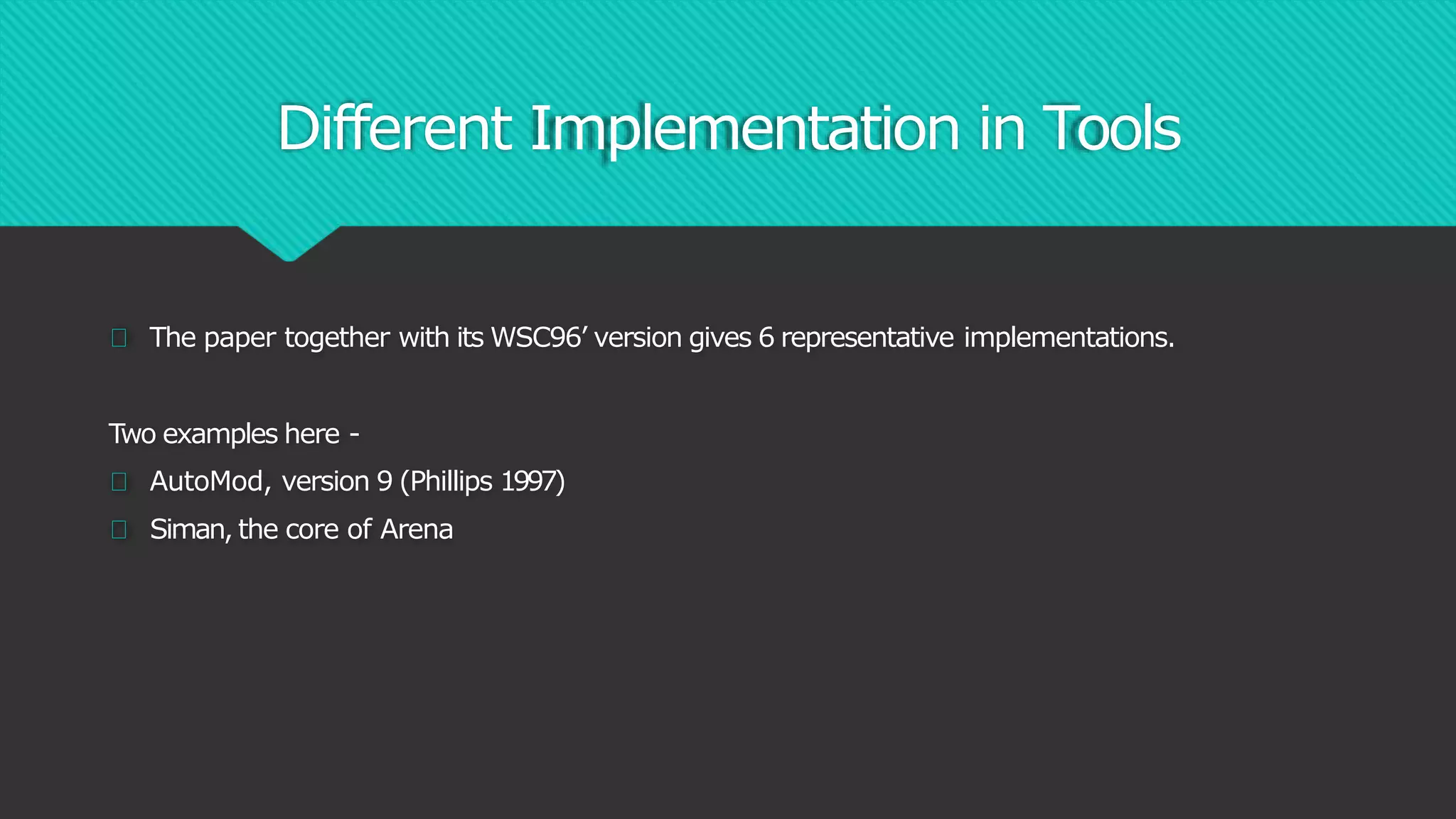 Different Implementation in Tools

The paper together with its WSC96’ version gives 6 representative implementations.

Two examples here -

AutoMod, version 9 (Phillips 1997)

Siman, the core of Arena